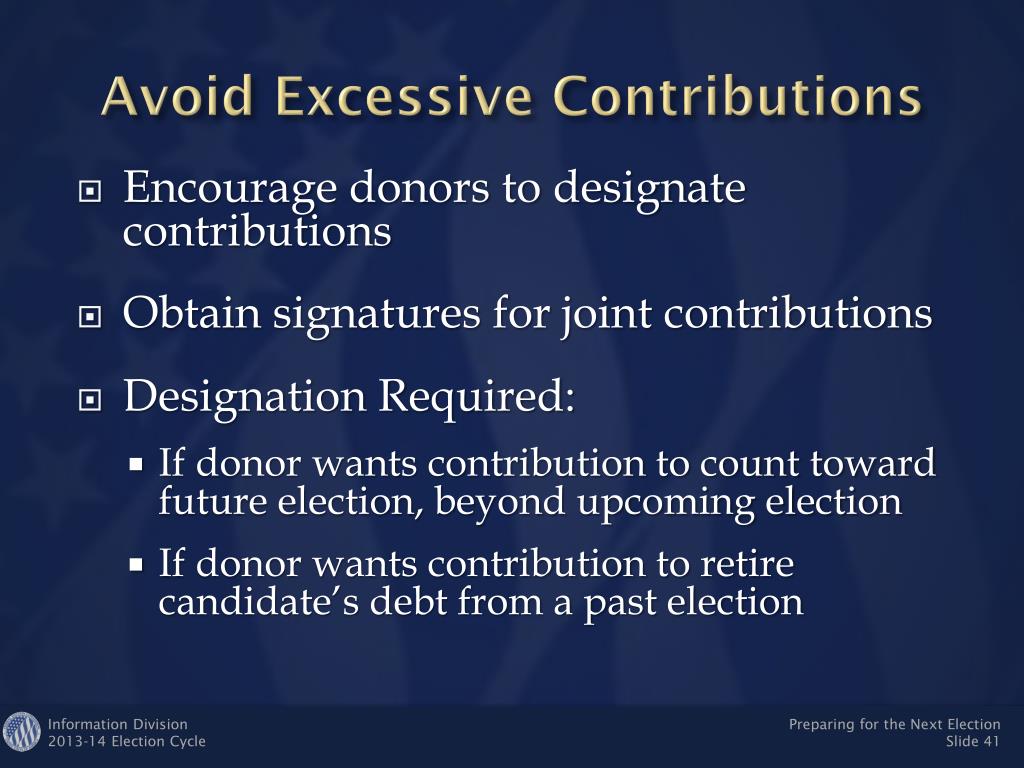 Avoid Excessive Contributions

Encourage donors to designate contributions

Obtain signatures for joint contributions

Designation Required:

If donor wants contribution to count toward future election, beyond upcoming election

If donor wants contribution to retire candidate’s debt from a past election

Information Division
2013-14 Election Cycle

Preparing for the Next Election
Slide 41